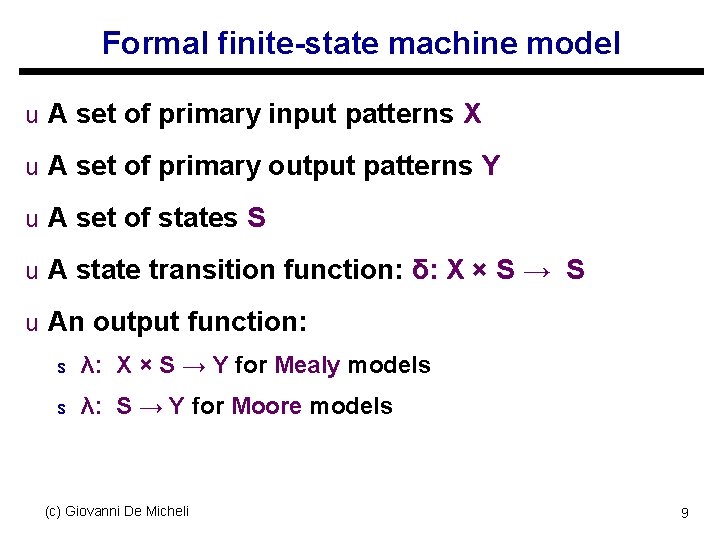 Formal finite-state machine model

u A set of primary input patterns X

u A set of primary output patterns Y

u A set of states S

u A state transition function: $\delta: X \times S \rightarrow S$

u An output function:

s $\lambda: X \times S \rightarrow Y$ for Mealy models

s $\lambda: S \rightarrow Y$ for Moore models

(c) Giovanni De Micheli

9